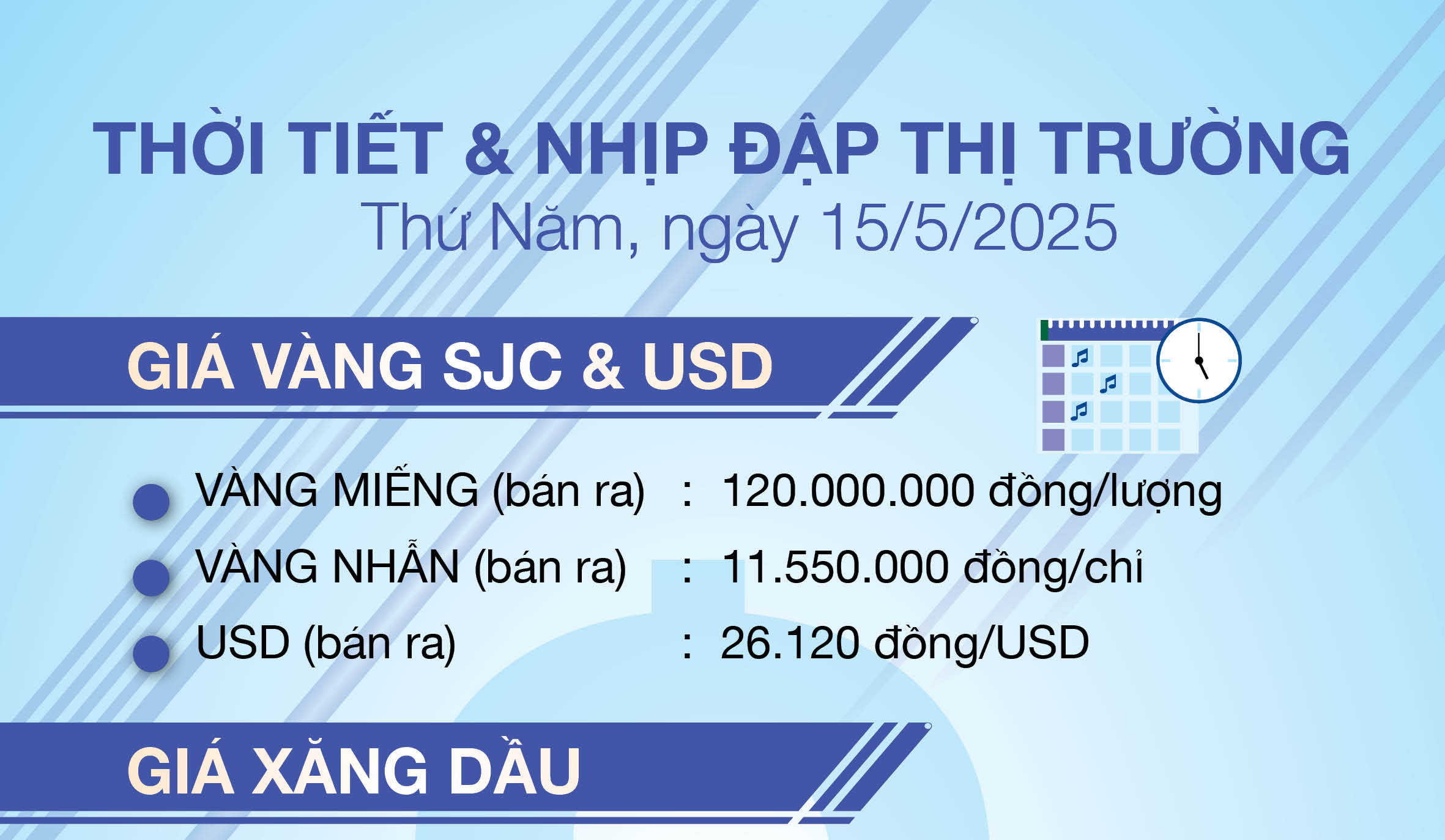 THỜI TIẾT & NHỊP ĐẬP THỊ TRƯỜNG
Thứ Năm, ngày 15/5/2025

GIÁ VÀNG SJC & USD

VÀNG MIẾNG (bán ra) : 120.000.000 đồng/lượng
VÀNG NHẪN (bán ra) : 11.550.000 đồng/chỉ
USD (bán ra) : 26.120 đồng/USD

GIÁ XĂNG DẦU